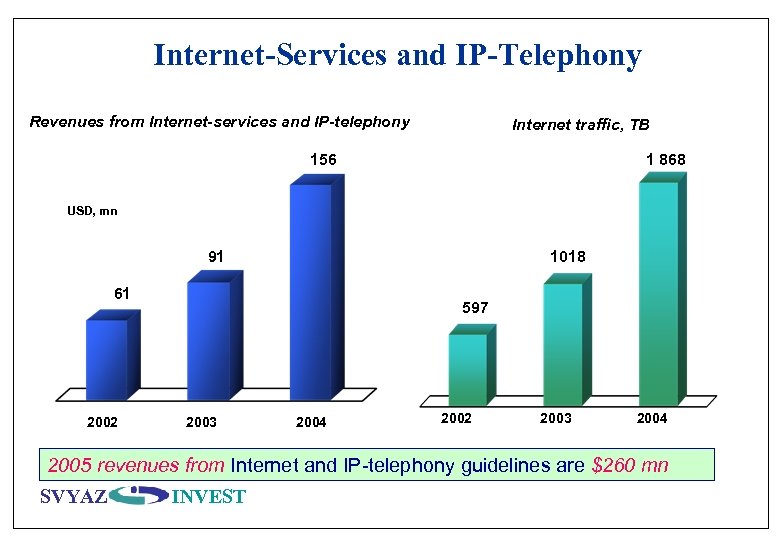 Internet-Services and IP-Telephony

Revenues from Internet-services and IP-telephony

USD, mn

61

91

156

2002

2003

2004

Internet traffic, TB

597

1018

1 868

2002

2003

2004

2005 revenues from Internet and IP-telephony guidelines are $260 mn

SVYAZ INVEST